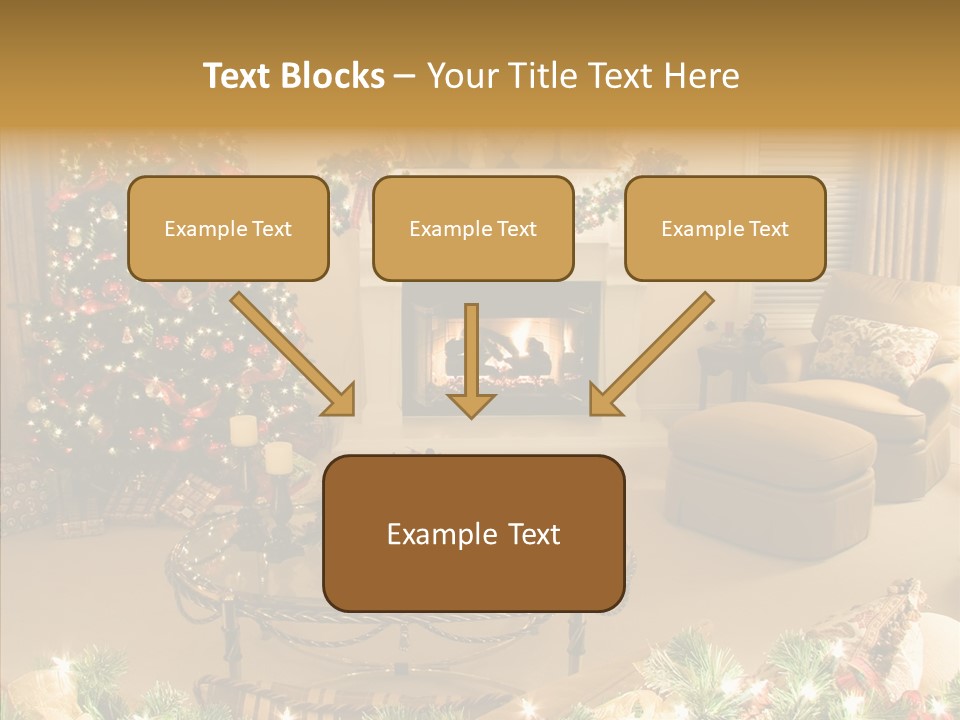 Text Blocks – Your Title Text Here

Example Text

Example Text

Example Text

Example Text